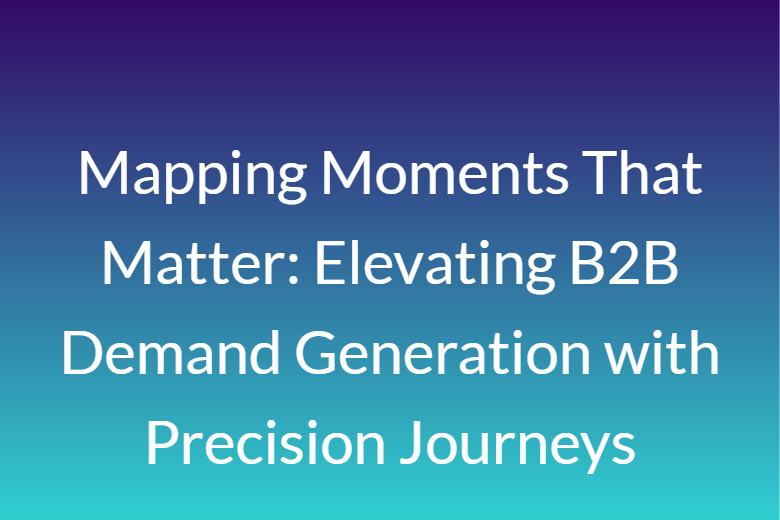 Mapping Moments That Matter: Elevating B2B Demand Generation with Precision Journeys